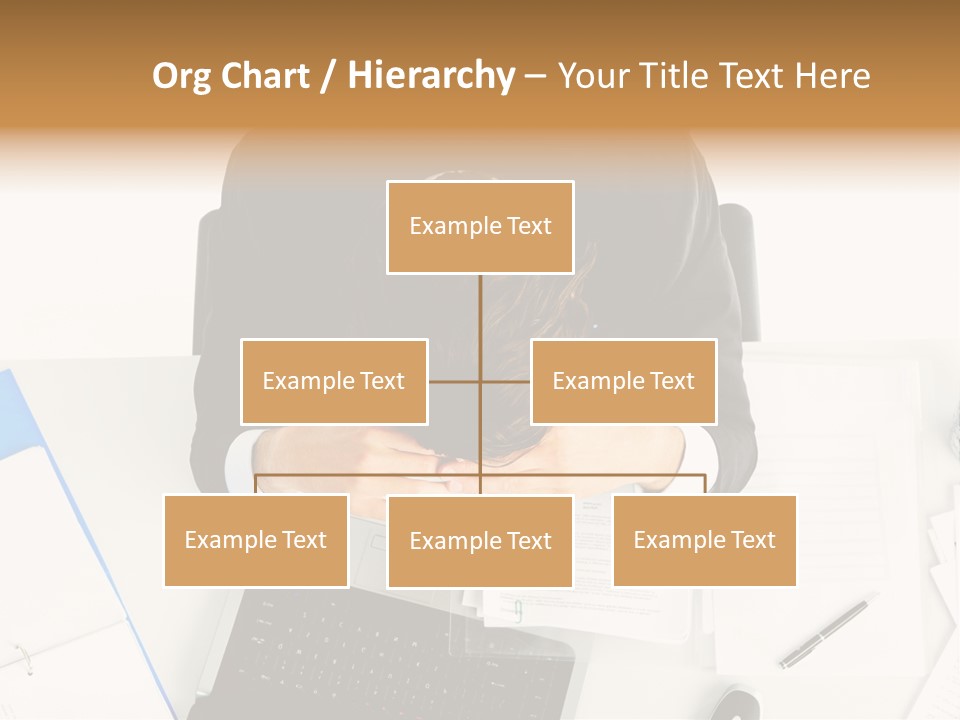 Org Chart / Hierarchy – Your Title Text Here

Example Text

Example Text

Example Text

Example Text

Example Text

Example Text